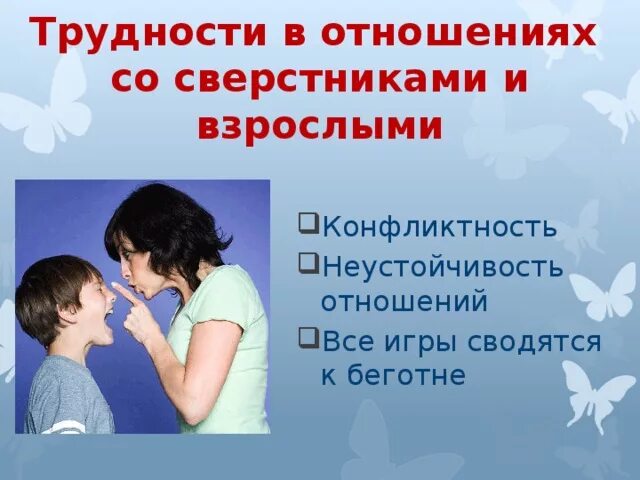 Трудности в отношениях со сверстниками и взрослыми

❑Конфликтность
❑Неустойчивость отношений
❑Все игры сводятся к беготне